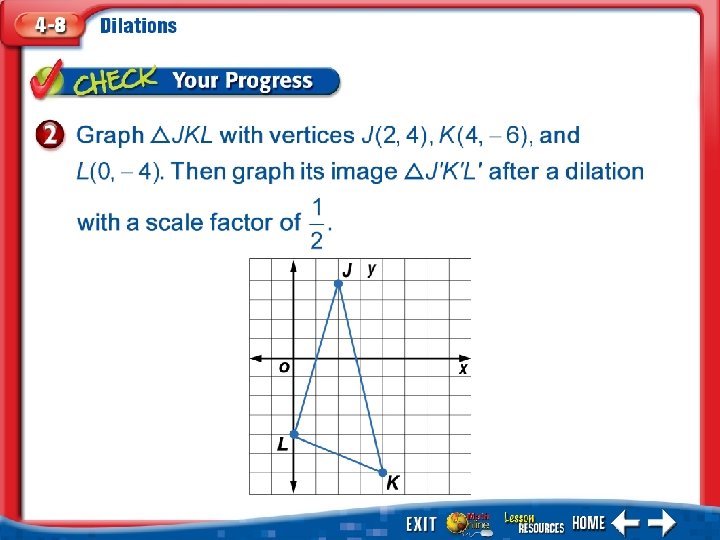 4-8 Dilations

CHECK Your Progress

2 Graph $\triangle JKL$ with vertices $J(2, 4)$, $K(4, -6)$, and $L(0, -4)$. Then graph its image $\triangle J'K'L'$ after a dilation with a scale factor of $\frac{1}{2}$.

J y
O x
L
K

EXIT Math Online Lesson RESOURCES HOME